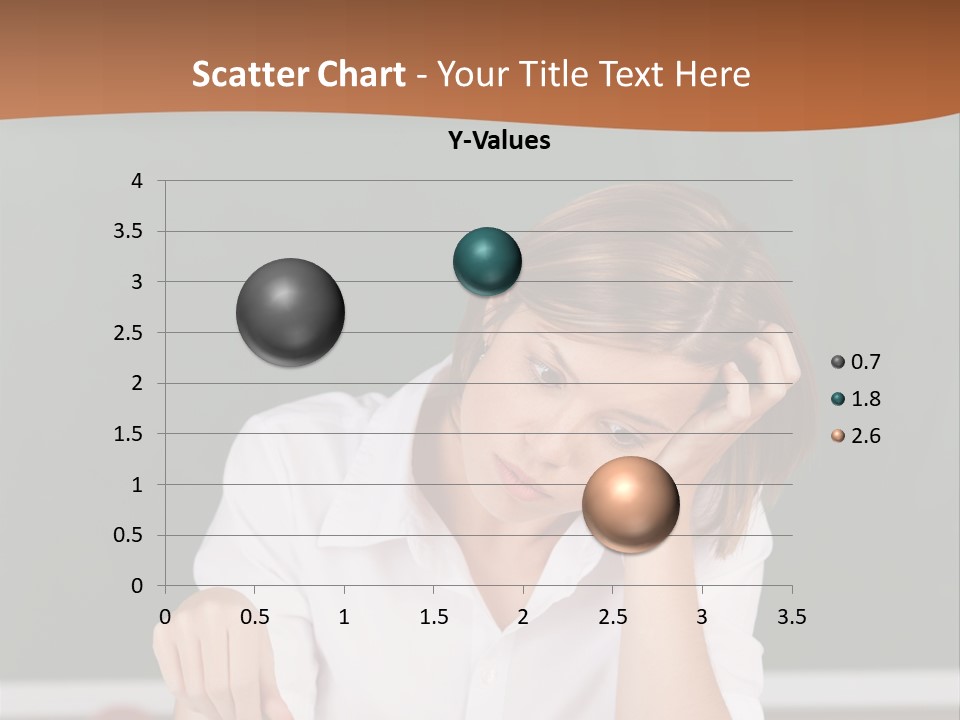 Scatter Chart - Your Title Text Here

Y-Values

4
3.5
3
2.5
2
1.5
1
0.5
0

0 0.5 1 1.5 2 2.5 3 3.5

0.7
1.8
2.6